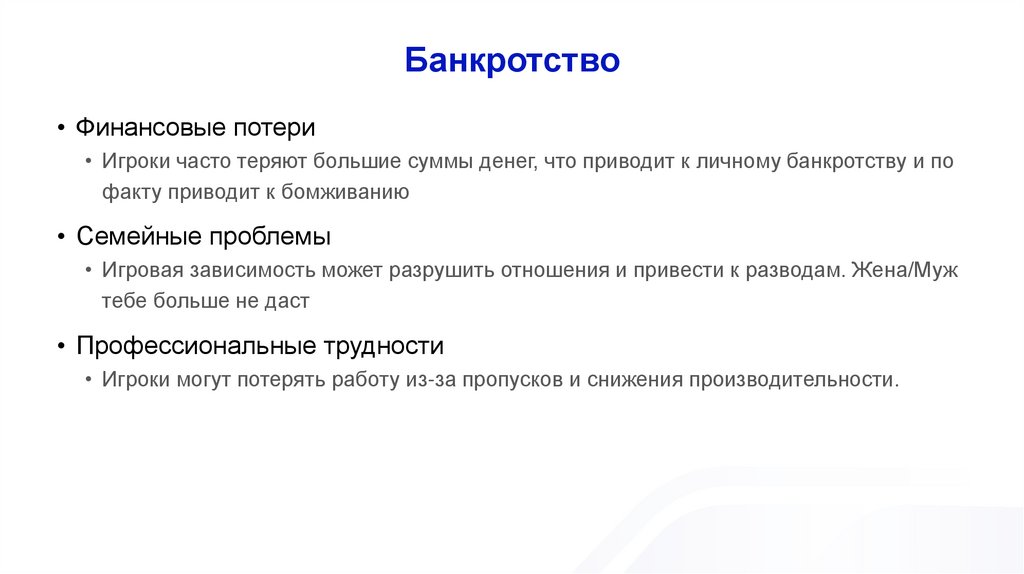 Банкротство

• Финансовые потери
  • Игроки часто теряют большие суммы денег, что приводит к личному банкротству и по факту приводит к бомживанию

• Семейные проблемы
  • Игровая зависимость может разрушить отношения и привести к разводам. Жена/Муж тебе больше не даст

• Профессиональные трудности
  • Игроки могут потерять работу из-за пропусков и снижения производительности.